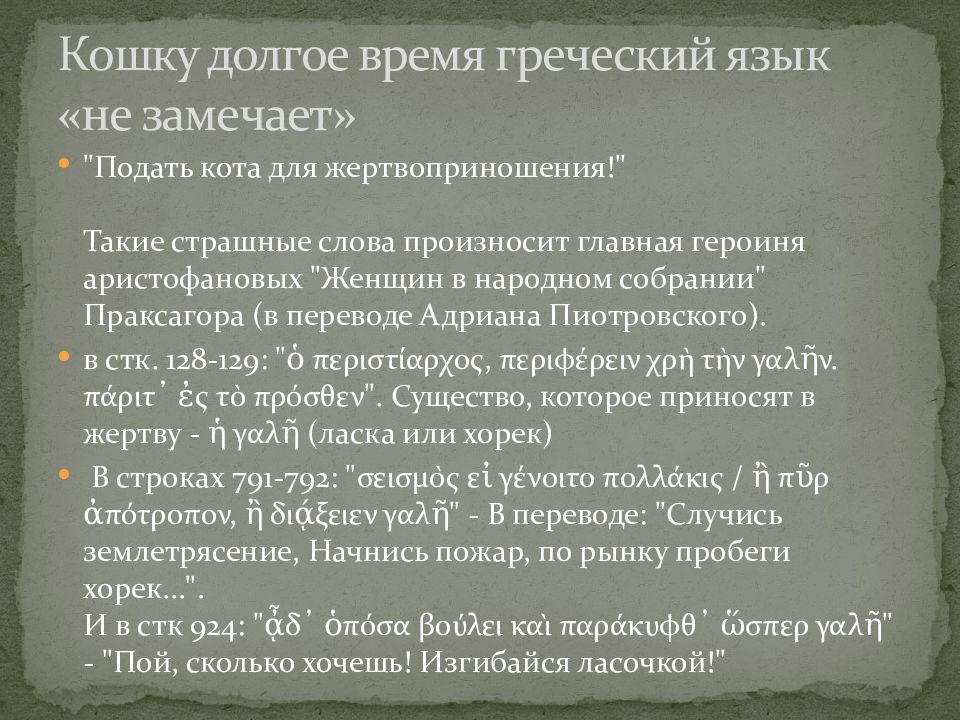 Кошку долгое время греческий язык «не замечает»

"Подать кота для жертвоприношения!"

Такие страшные слова произносит главная героиня аристофановых "Женщин в народном собрании" Праксагора (в переводе Адриана Пиотровского).

в стк. 128-129: "ὁ περιστίαρχος, περιφέρειν χρὴ τὴν γαλῆν. πάριτ᾽ ἐς τὸ πρόσθεν". Существо, которое приносят в жертву - ἡ γαλῆ (ласка или хорек)

В строках 791-792: "σεισμὸς εἰ γένοιτο πολλάκις / ἢ πῦρ ἀπότροπον, ἢ διᾴξειεν γαλῆ" - В переводе: "Случись землетрясение, Начнись пожар, по рынку пробеги хорек...".
И в стк 924: "ᾆδ᾽ ὁπόσα βούλει καὶ παράκυφθ᾽ ὥσπερ γαλῆ" - "Пой, сколько хочешь! Изгибайся ласочкой!"